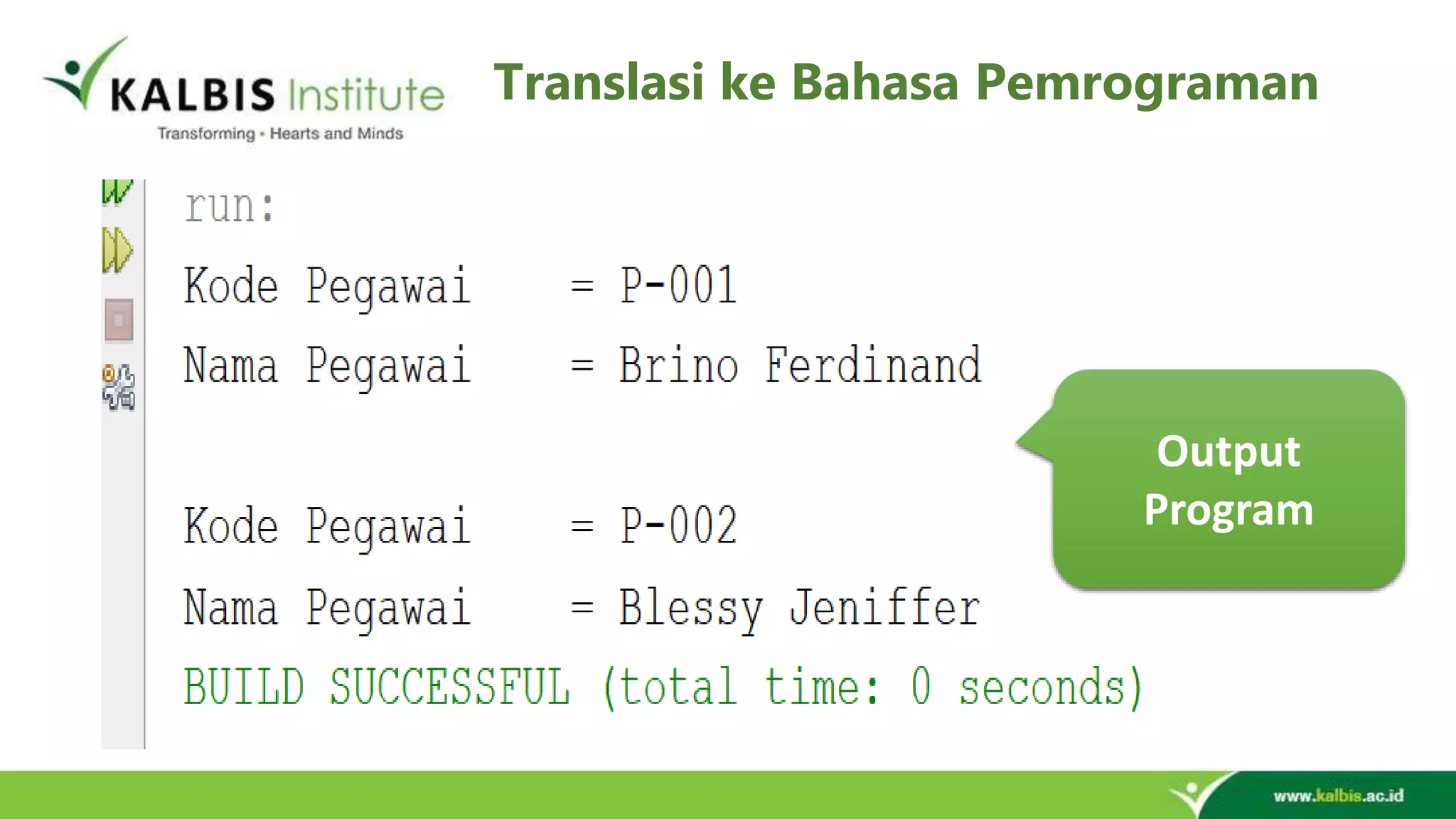 KALBIS Institute
Transforming • Hearts and Minds

Translasi ke Bahasa Pemrograman

run:
Kode Pegawai = P-001
Nama Pegawai = Brino Ferdinand

Kode Pegawai = P-002
Nama Pegawai = Blessy Jeniffer
BUILD SUCCESSFUL (total time: 0 seconds)

Output Program

www.kalbis.ac.id